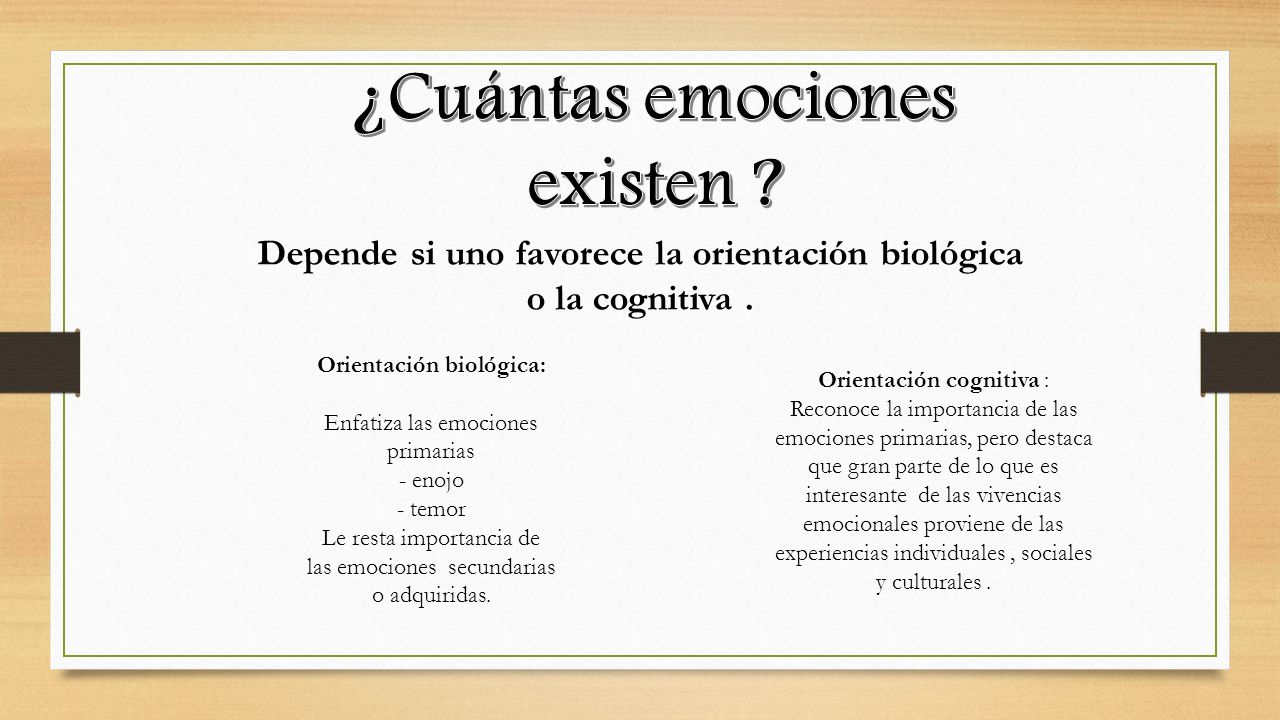 ¿Cuántas emociones existen ?

Depende si uno favorece la orientación biológica o la cognitiva .

Orientación biológica:

Enfatiza las emociones primarias
- enojo
- temor
Le resta importancia de las emociones secundarias o adquiridas.

Orientación cognitiva :
Reconoce la importancia de las emociones primarias, pero destaca que gran parte de lo que es interesante de las vivencias emocionales proviene de las experiencias individuales , sociales y culturales .